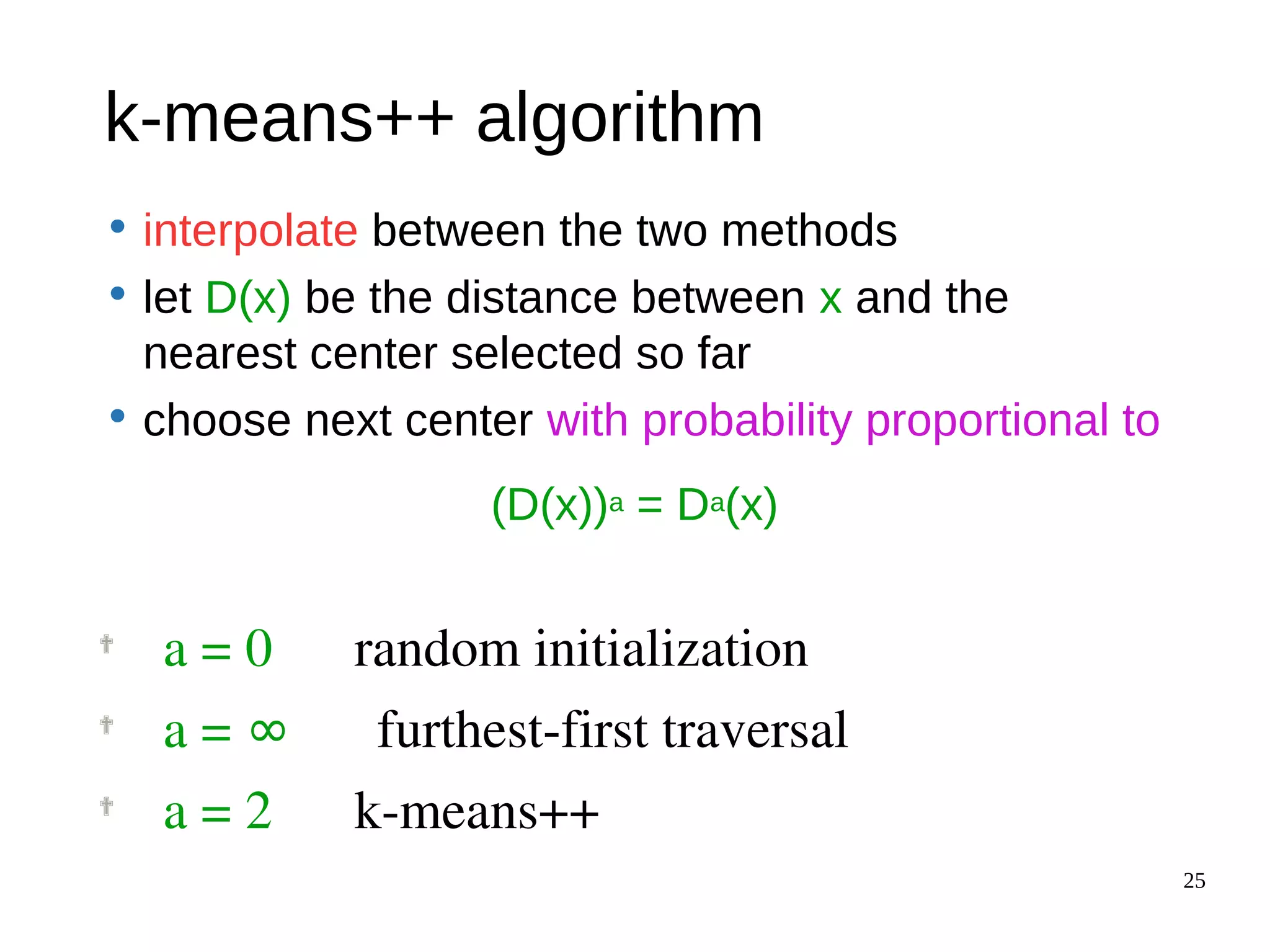 k-means++ algorithm

• interpolate between the two methods

• let D(x) be the distance between x and the nearest center selected so far

• choose next center with probability proportional to

$(D(x))^a = D^a(x)$

† $a = 0$ random initialization

† $a = \infty$ furthest-first traversal

† $a = 2$ k-means++

25